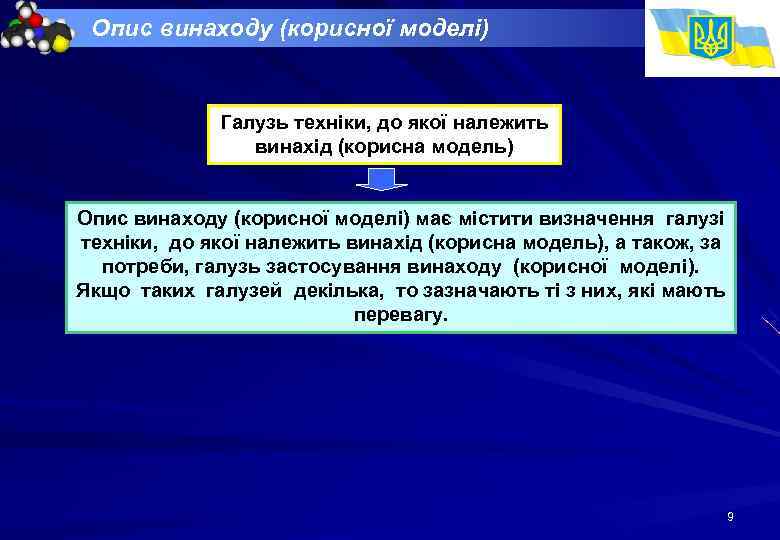 Опис винаходу (корисної моделі)

Галузь техніки, до якої належить винахід (корисна модель)

Опис винаходу (корисної моделі) має містити визначення галузі техніки, до якої належить винахід (корисна модель), а також, за потреби, галузь застосування винаходу (корисної моделі). Якщо таких галузей декілька, то зазначають ті з них, які мають перевагу.

9